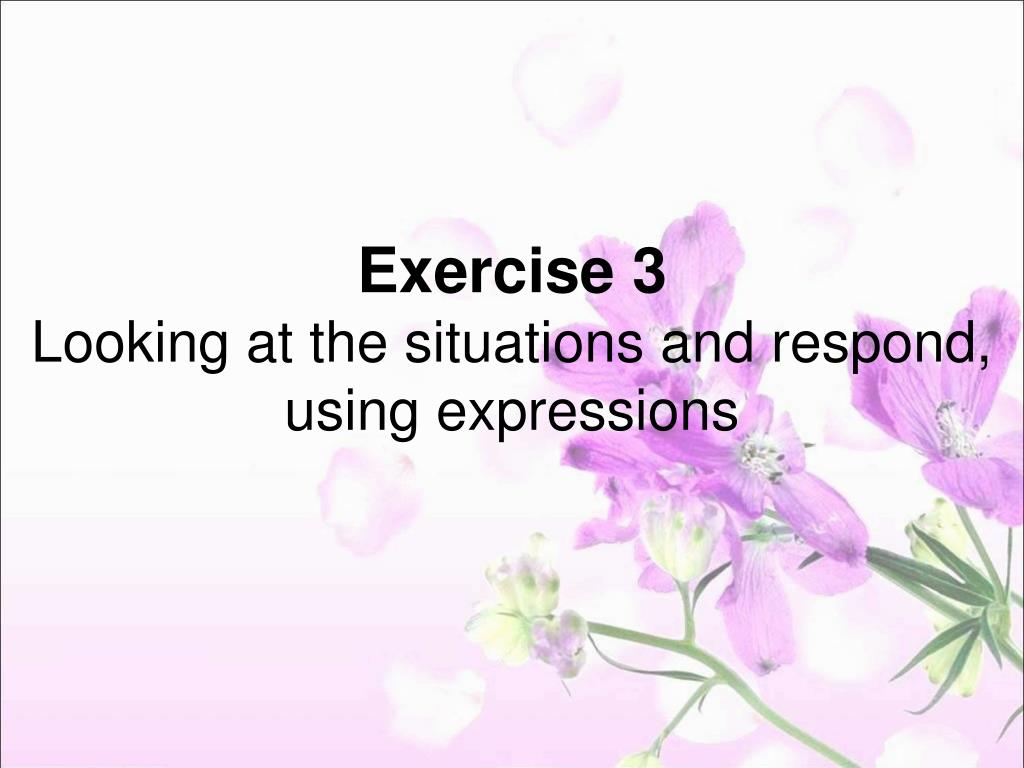 Exercise 3
Looking at the situations and respond, using expressions